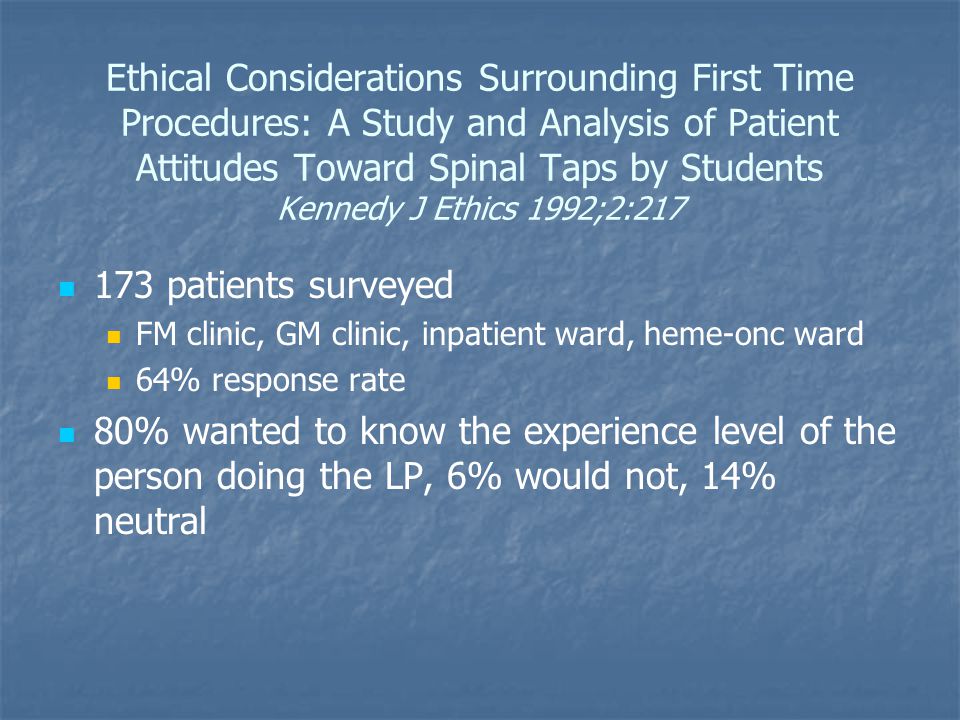 Ethical Considerations Surrounding First Time Procedures: A Study and Analysis of Patient Attitudes Toward Spinal Taps by Students
Kennedy J Ethics 1992;2:217

173 patients surveyed
FM clinic, GM clinic, inpatient ward, heme-onc ward
64% response rate

80% wanted to know the experience level of the person doing the LP, 6% would not, 14% neutral